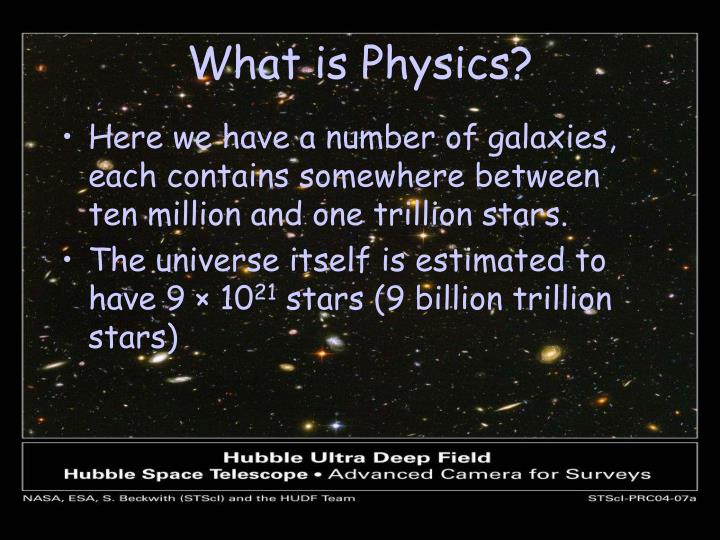 What is Physics?

• Here we have a number of galaxies, each contains somewhere between ten million and one trillion stars.
• The universe itself is estimated to have $9 \times 10^{21}$ stars (9 billion trillion stars)

Hubble Ultra Deep Field
Hubble Space Telescope • Advanced Camera for Surveys

NASA, ESA, S. Beckwith (STScI) and the HUDF Team

STScI-PRC04-07a